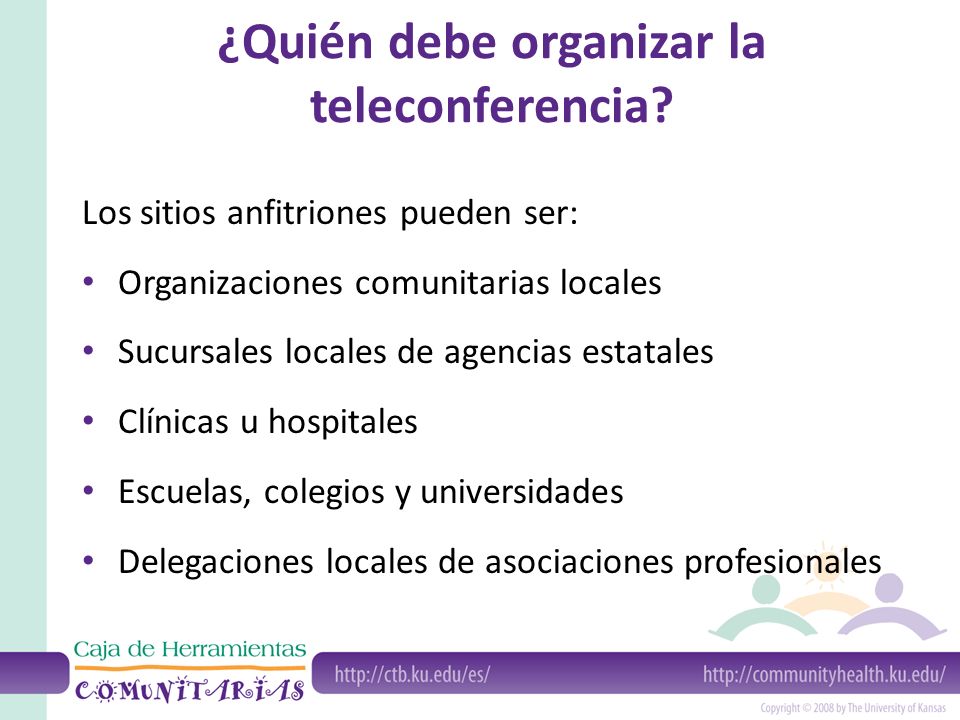 ¿Quién debe organizar la teleconferencia?

Los sitios anfitriones pueden ser:

• Organizaciones comunitarias locales

• Sucursales locales de agencias estatales

• Clínicas u hospitales

• Escuelas, colegios y universidades

• Delegaciones locales de asociaciones profesionales

Caja de Herramientas COMUNITARIAS

http://ctb.ku.edu/es/

http://communityhealth.ku.edu/

Copyright © 2008 by The University of Kansas